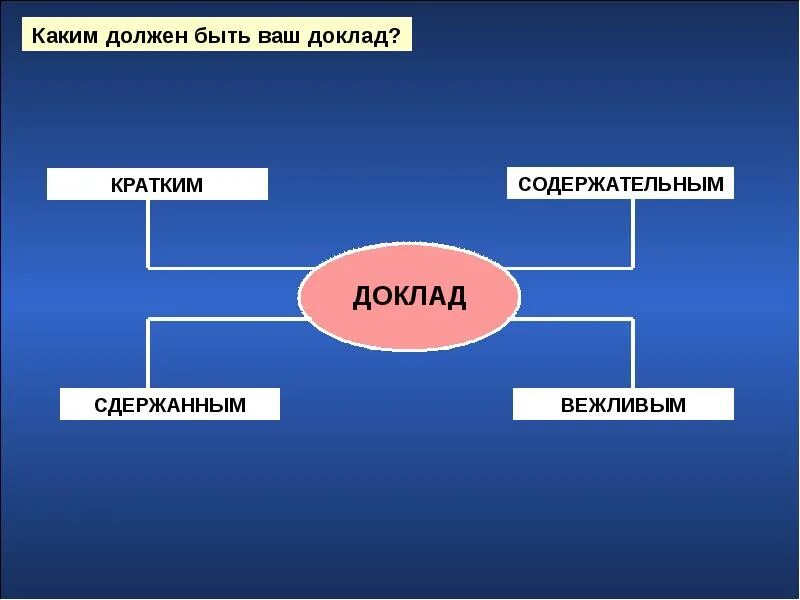 Каким должен быть ваш доклад?

КРАТКИМ

СОДЕРЖАТЕЛЬНЫМ

ДОКЛАД

СДЕРЖАННЫМ

ВЕЖЛИВЫМ